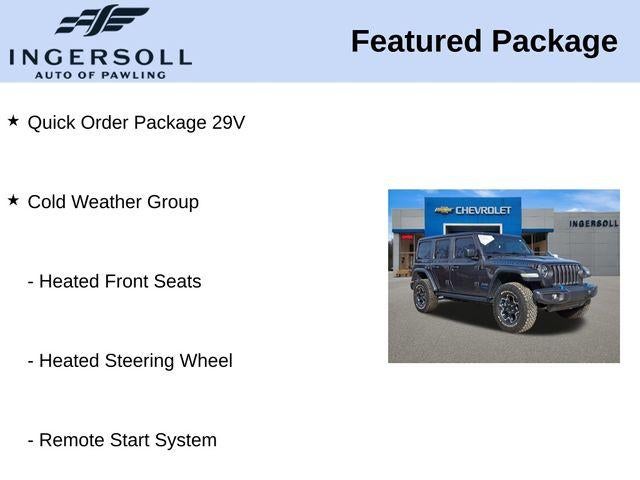 INGERSOLL
AUTO OF PAWLING

Featured Package

★ Quick Order Package 29V

★ Cold Weather Group

- Heated Front Seats

- Heated Steering Wheel

- Remote Start System

CHEVROLET

INGERSOLL